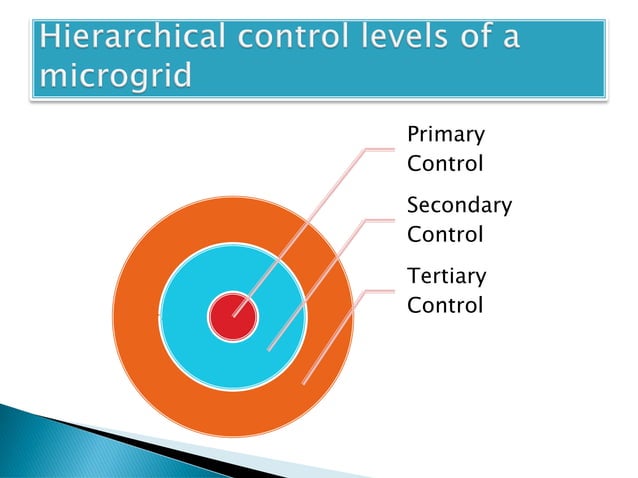 Hierarchical control levels of a microgrid

Primary Control

Secondary Control

Tertiary Control